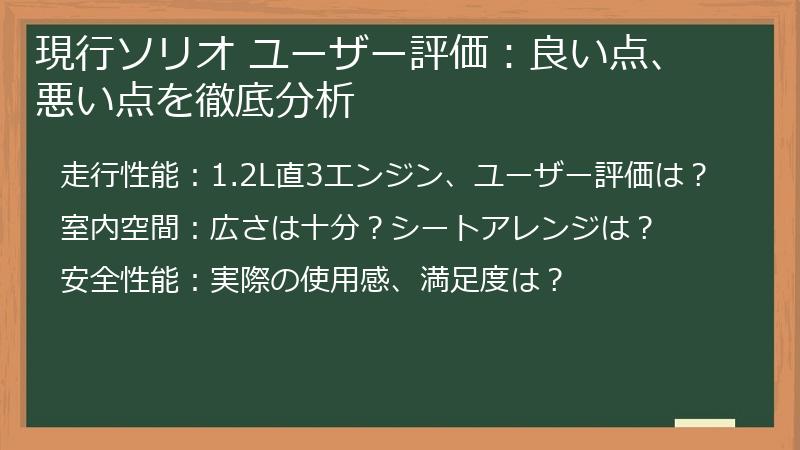 現行ソリオ ユーザー評価：良い点、悪い点を徹底分析

走行性能：1.2L直3エンジン、ユーザー評価は？

室内空間：広さは十分？シートアレンジは？

安全性能：実際の使用感、満足度は？